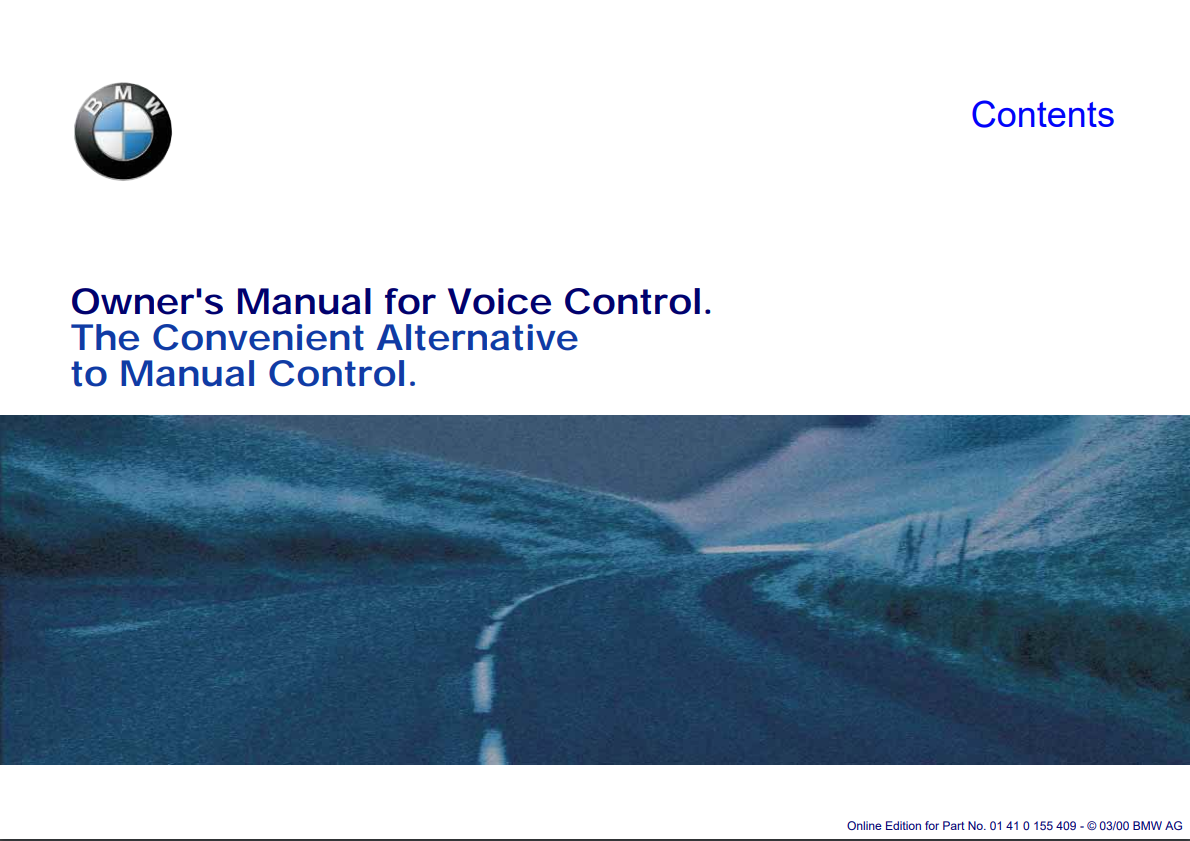 BMW

Contents

Owner's Manual for Voice Control.
The Convenient Alternative
to Manual Control.

Online Edition for Part No. 01 41 0 155 409 - © 03/00 BMW AG